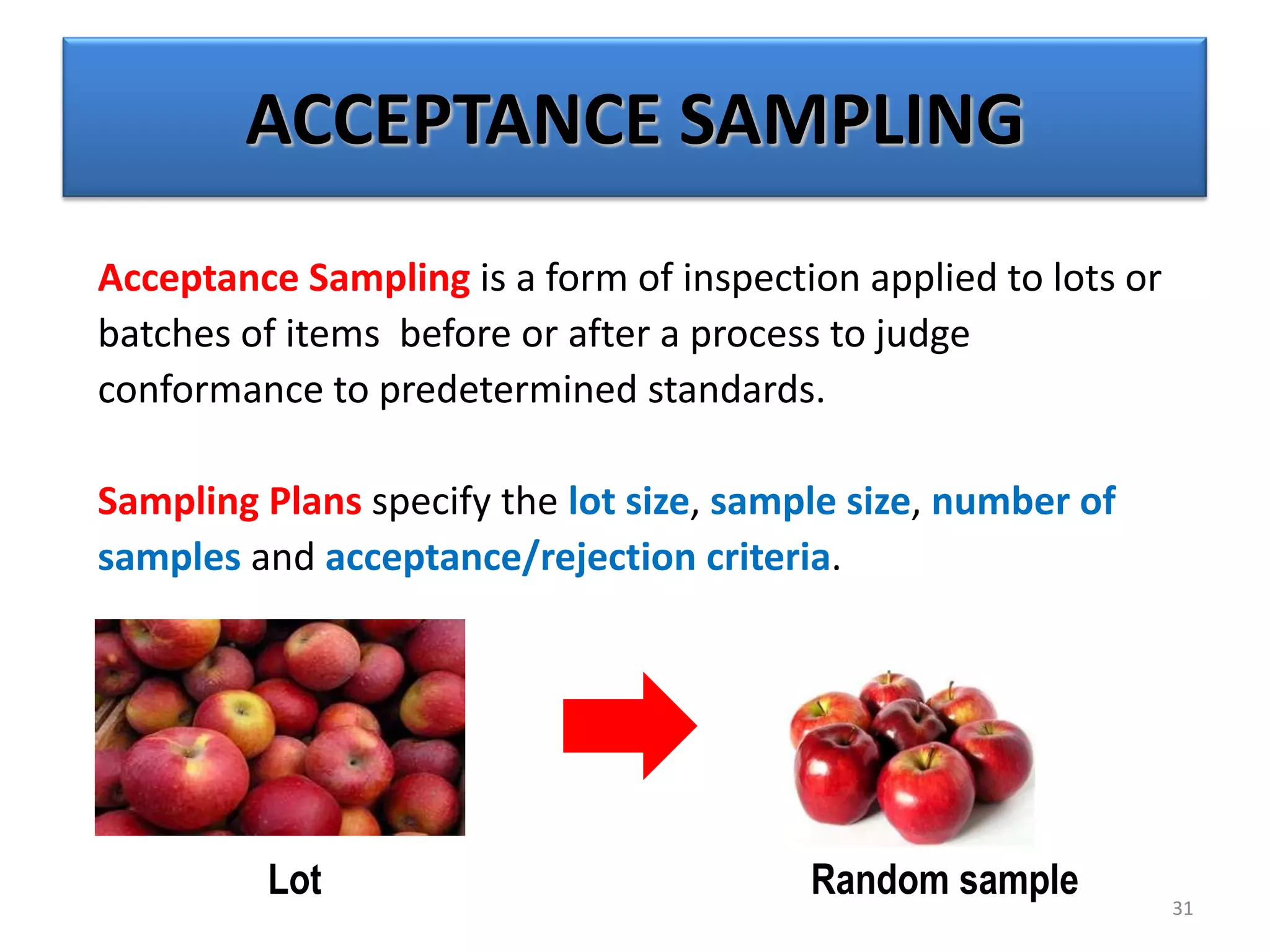 ACCEPTANCE SAMPLING

Acceptance Sampling is a form of inspection applied to lots or batches of items before or after a process to judge conformance to predetermined standards.

Sampling Plans specify the lot size, sample size, number of samples and acceptance/rejection criteria.

Lot

Random sample

31